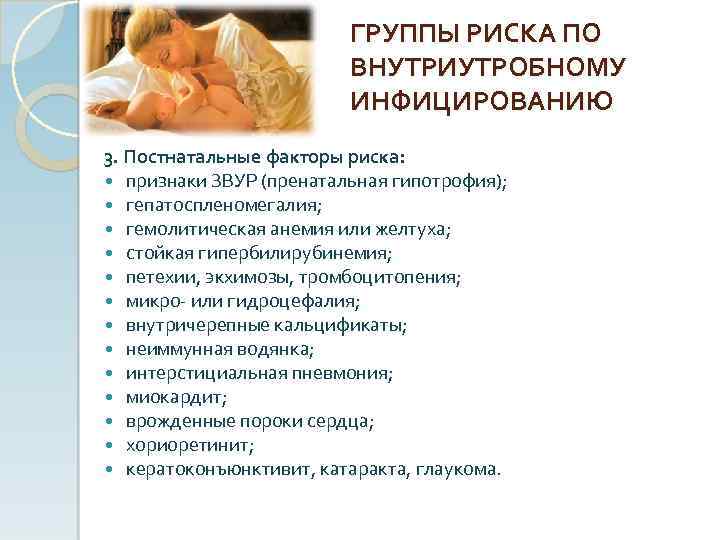 ГРУППЫ РИСКА ПО ВНУТРИУТРОБНОМУ ИНФИЦИРОВАНИЮ

3. Постнатальные факторы риска:
- признаки ЗВУР (пренатальная гипотрофия);
- гепатоспленомегалия;
- гемолитическая анемия или желтуха;
- стойкая гипербилирубинемия;
- петехии, экхимозы, тромбоцитопения;
- микро- или гидроцефалия;
- внутричерепные кальцификаты;
- неиммунная водянка;
- интерстициальная пневмония;
- миокардит;
- врожденные пороки сердца;
- хориоретинит;
- кератоконъюнктивит, катаракта, глаукома.